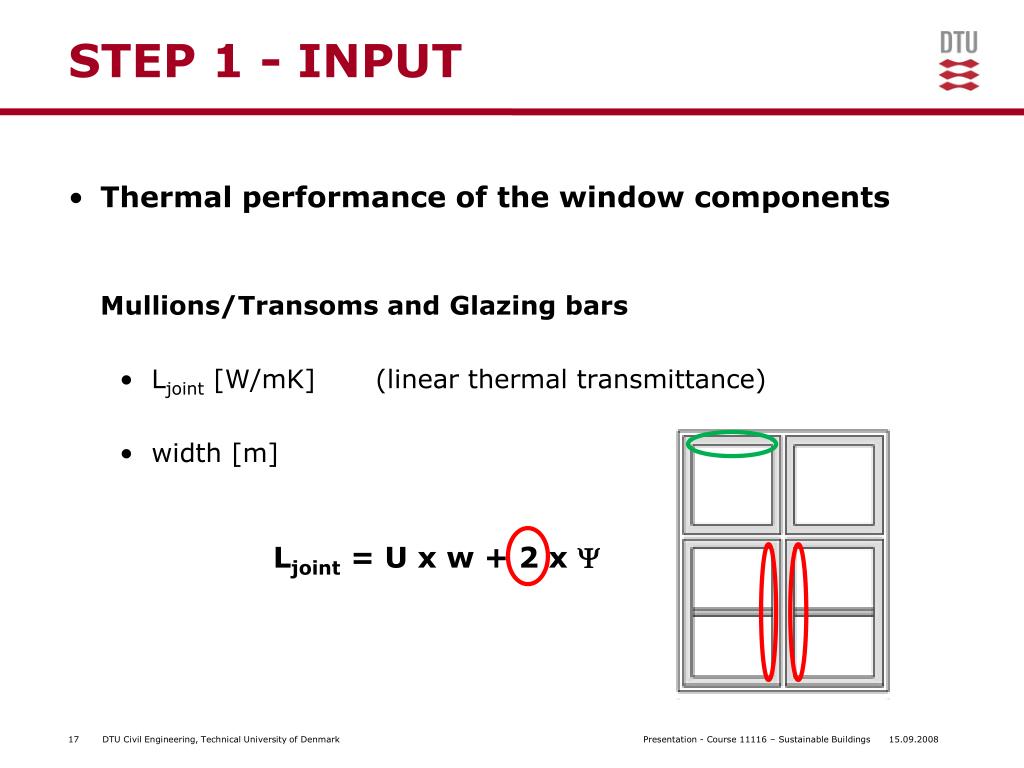 STEP 1 - INPUT

DTU

• Thermal performance of the window components

Mullions/Transoms and Glazing bars

• $L_{joint}$ [W/mK] (linear thermal transmittance)

• width [m]

$L_{joint} = U \times w + 2 \times \Psi$

17 DTU Civil Engineering, Technical University of Denmark Presentation - Course 11116 – Sustainable Buildings 15.09.2008